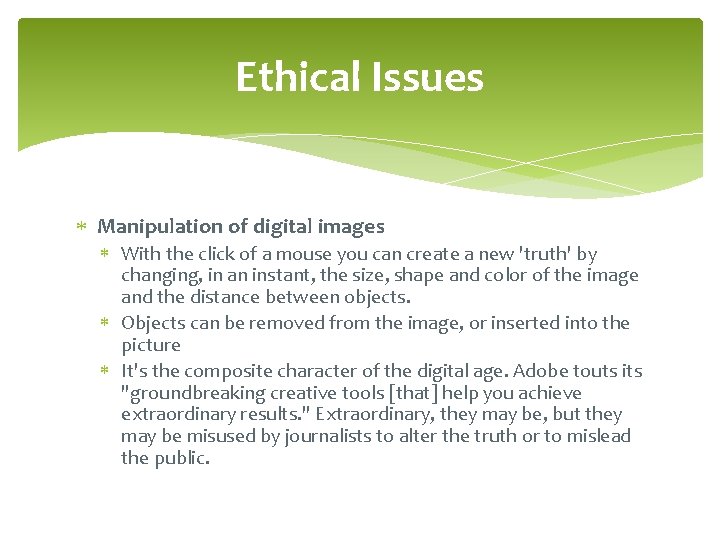 Ethical Issues

* Manipulation of digital images
  * With the click of a mouse you can create a new 'truth' by changing, in an instant, the size, shape and color of the image and the distance between objects.
  * Objects can be removed from the image, or inserted into the picture
  * It's the composite character of the digital age. Adobe touts its "groundbreaking creative tools [that] help you achieve extraordinary results." Extraordinary, they may be, but they may be misused by journalists to alter the truth or to mislead the public.